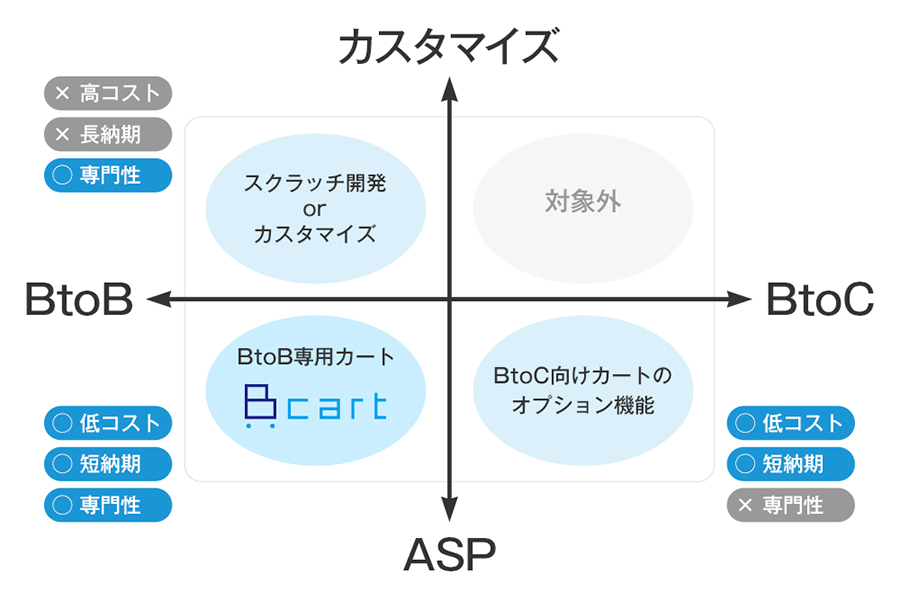 カスタマイズ

× 高コスト
× 長納期
○ 専門性

スクラッチ開発
or
カスタマイズ

対象外

BtoB

BtoC

BtoB専用カート
Bcart

BtoC向けカートの
オプション機能

○ 低コスト
○ 短納期
○ 専門性

○ 低コスト
○ 短納期
× 専門性

ASP